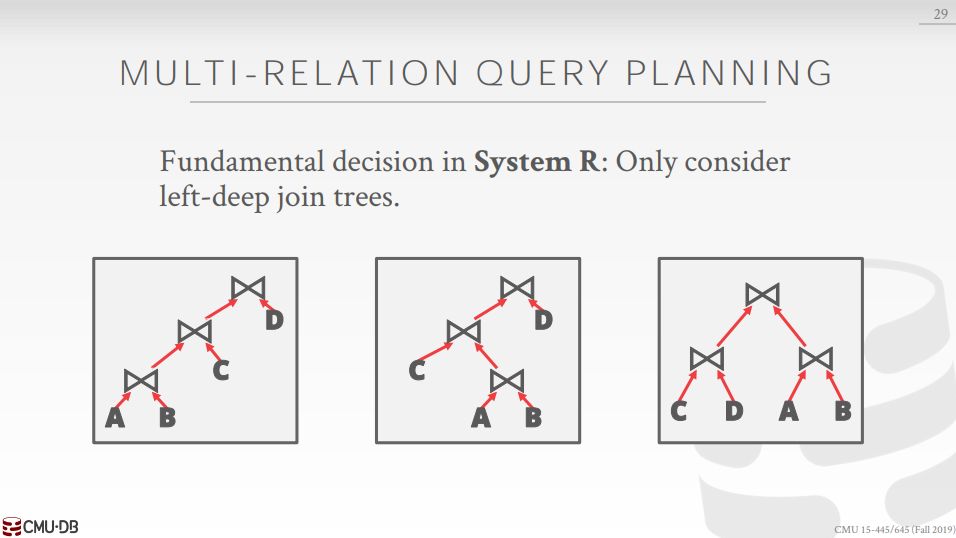 29

MULTI-RELATION QUERY PLANNING

Fundamental decision in **System R**: Only consider left-deep join trees.

$\bowtie$ $\bowtie$ D $\bowtie$ C A B

$\bowtie$ $\bowtie$ D C $\bowtie$ A B

$\bowtie$ $\bowtie$ $\bowtie$ C D A B

CMU·DB

CMU 15-445/645 (Fall 2019)